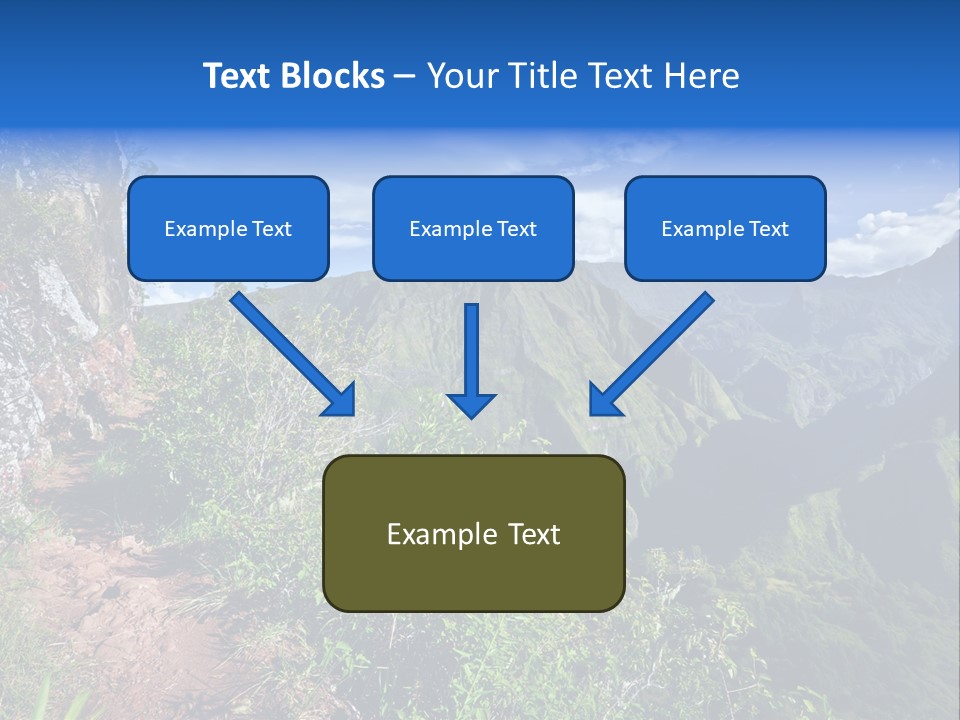 Text Blocks – Your Title Text Here

Example Text

Example Text

Example Text

Example Text